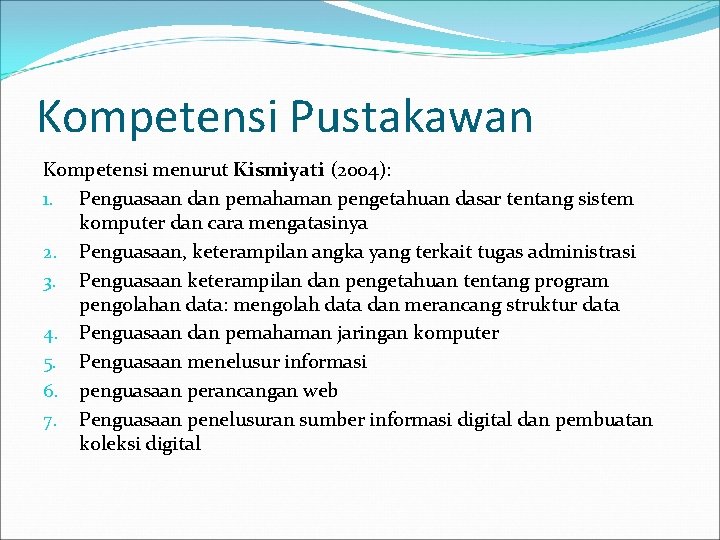 Kompetensi Pustakawan

Kompetensi menurut Kismiyati (2004):

1. Penguasaan dan pemahaman pengetahuan dasar tentang sistem komputer dan cara mengatasinya
2. Penguasaan, keterampilan angka yang terkait tugas administrasi
3. Penguasaan keterampilan dan pengetahuan tentang program pengolahan data: mengolah data dan merancang struktur data
4. Penguasaan dan pemahaman jaringan komputer
5. Penguasaan menelusur informasi
6. penguasaan perancangan web
7. Penguasaan penelusuran sumber informasi digital dan pembuatan koleksi digital